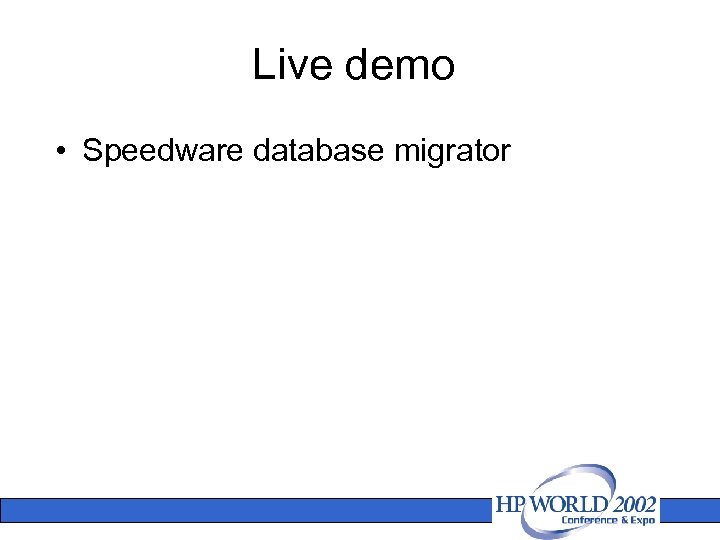 Live demo

• Speedware database migrator

HP WORLD 2002
Conference & Expo